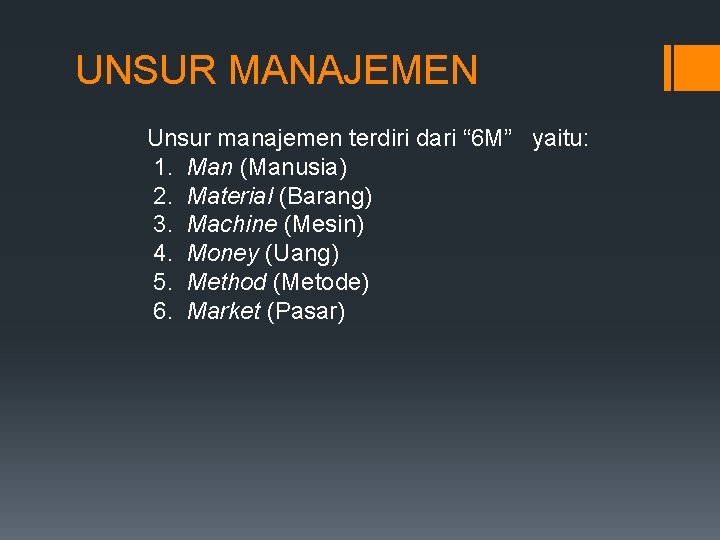 UNSUR MANAJEMEN

Unsur manajemen terdiri dari “6M” yaitu:
1. Man (Manusia)
2. Material (Barang)
3. Machine (Mesin)
4. Money (Uang)
5. Method (Metode)
6. Market (Pasar)